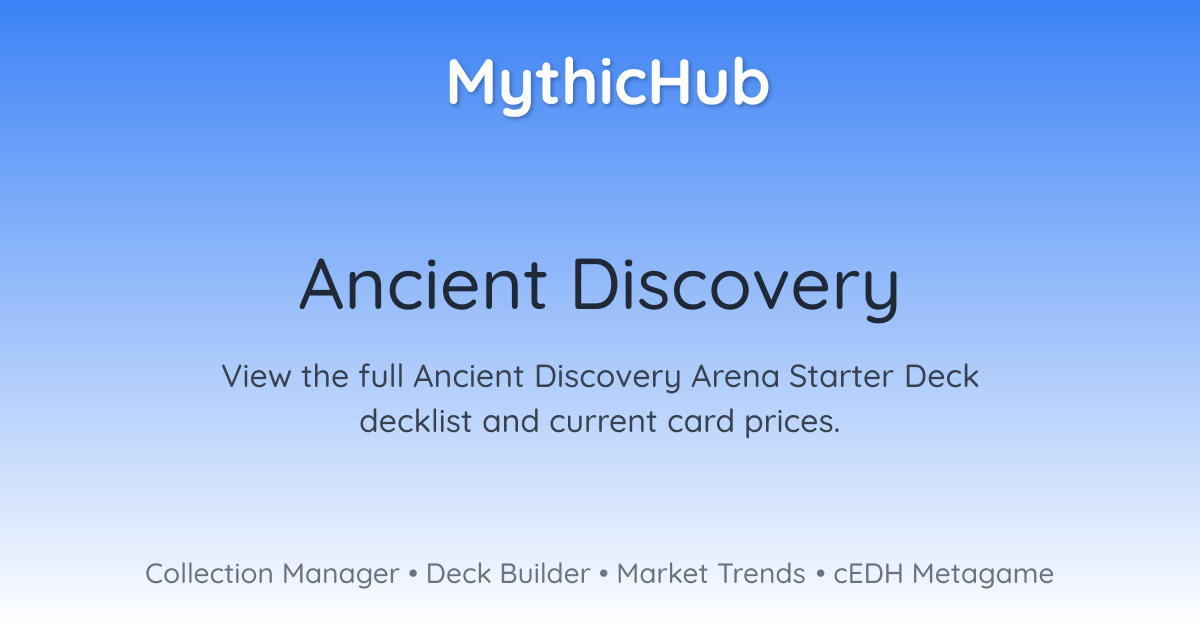 MythicHub

Ancient Discovery

View the full Ancient Discovery Arena Starter Deck decklist and current card prices.

Collection Manager • Deck Builder • Market Trends • cEDH Metagame